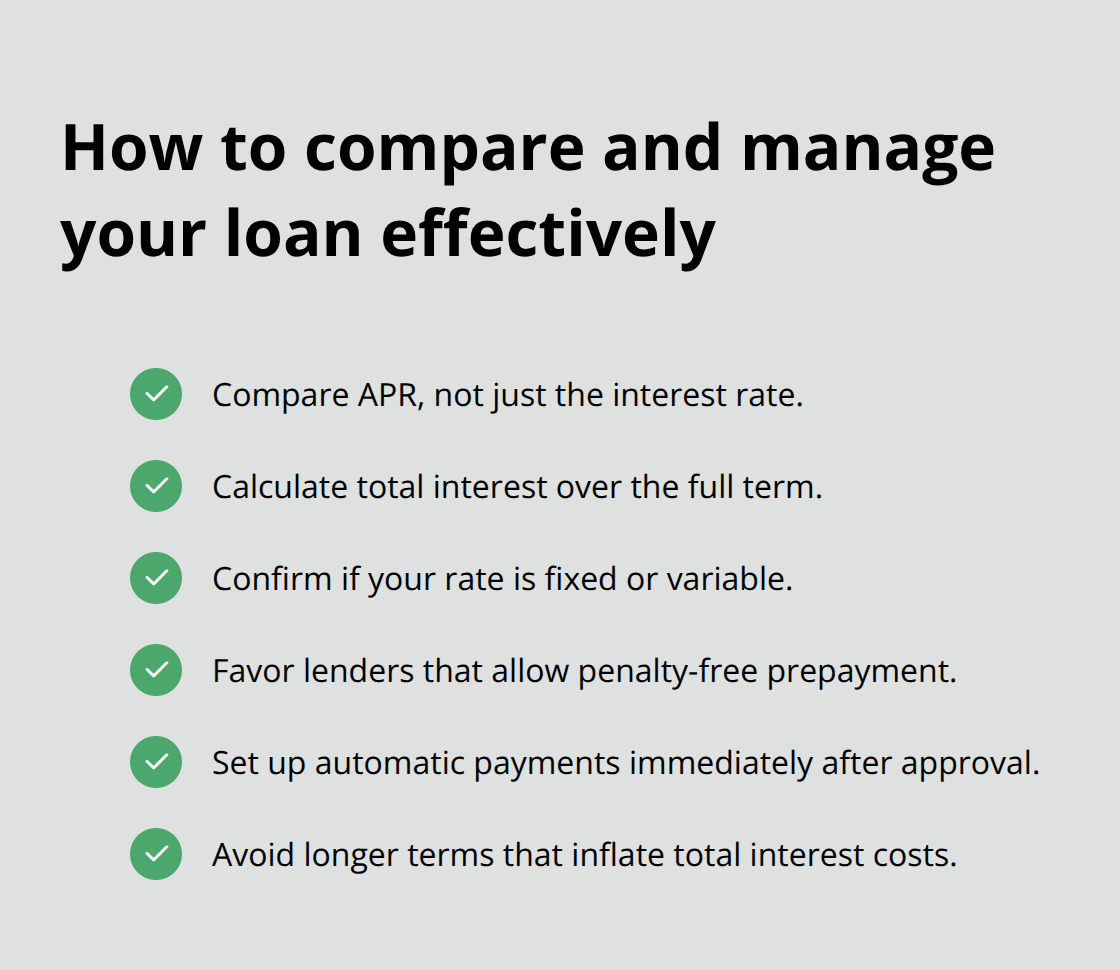 How to compare and manage your loan effectively

Compare APR, not just the interest rate.

Calculate total interest over the full term.

Confirm if your rate is fixed or variable.

Favor lenders that allow penalty-free prepayment.

Set up automatic payments immediately after approval.

Avoid longer terms that inflate total interest costs.